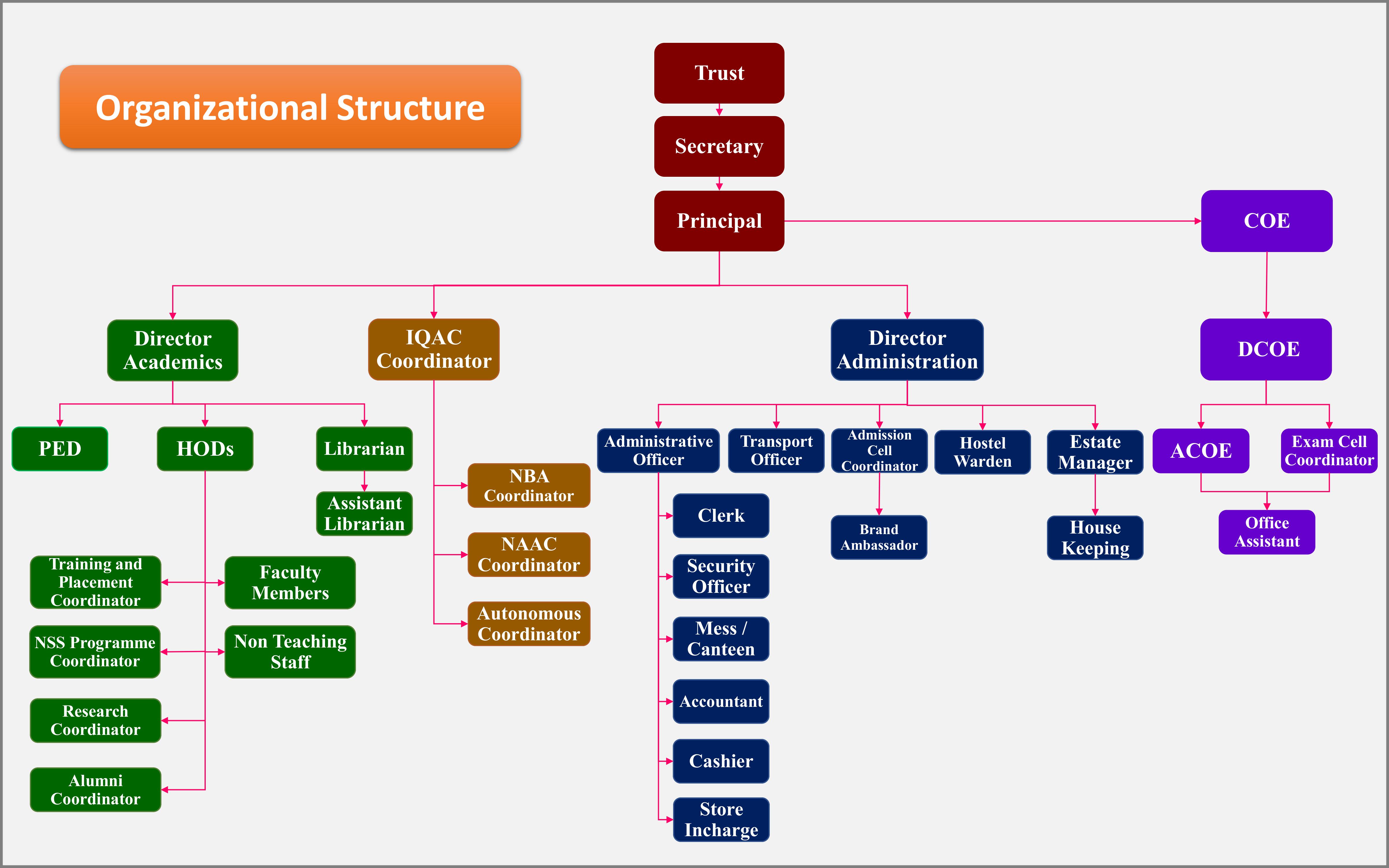 Organizational Structure

Trust

Secretary

Principal

COE

Director Academics

IQAC Coordinator

Director Administration

DCOE

PED

HODs

Librarian

Assistant Librarian

Training and Placement Coordinator

Faculty Members

NSS Programme Coordinator

Non Teaching Staff

Research Coordinator

Alumni Coordinator

NBA Coordinator

NAAC Coordinator

Autonomous Coordinator

Administrative Officer

Transport Officer

Admission Cell Coordinator

Hostel Warden

Estate Manager

Clerk

Security Officer

Mess / Canteen

Accountant

Cashier

Store Incharge

Brand Ambassador

House Keeping

ACOE

Exam Cell Coordinator

Office Assistant